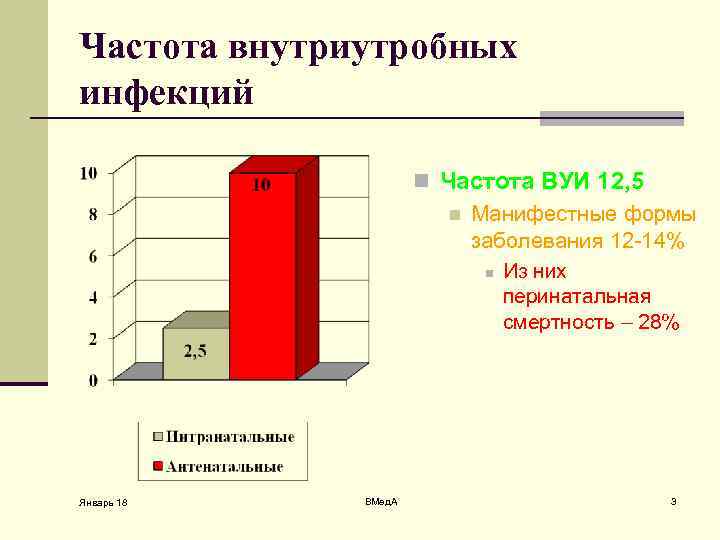 Частота внутриутробных инфекций

10
8
6
4
2
0

10
2,5

Интранатальные
Антенатальные

Частота ВУИ 12,5

Манифестные формы заболевания 12-14%

Из них перинатальная смертность – 28%

Январь 18

ВМедА

3